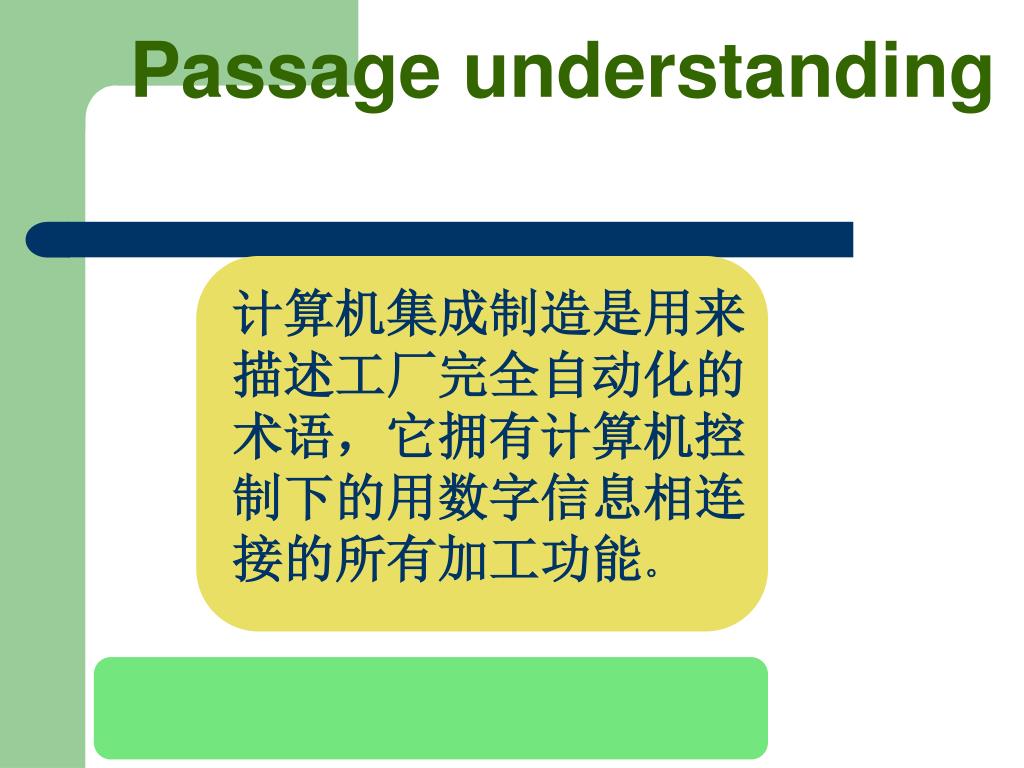 Passage understanding

计算机集成制造是用来描述工厂完全自动化的术语，它拥有计算机控制下的用数字信息相连接的所有加工功能。